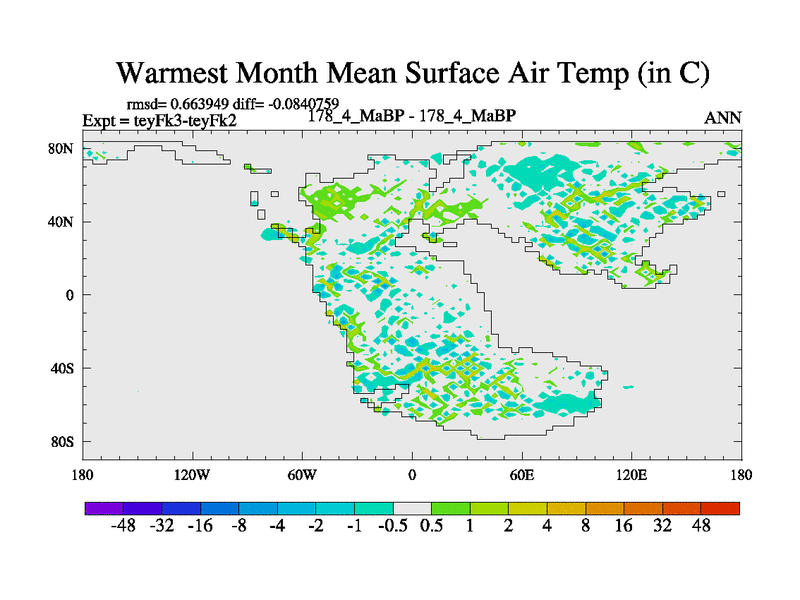 Warmest Month Mean Surface Air Temp (in C)

rmsd= 0.663949 diff= -0.0840759
Expt = teyFk3-teyFk2
178_4_MaBP - 178_4_MaBP
ANN

80N
40N
0
40S
80S

180
120W
60W
0
60E
120E
180

-48 -32 -16 -8 -4 -2 -1 -0.5 0.5 1 2 4 8 16 32 48